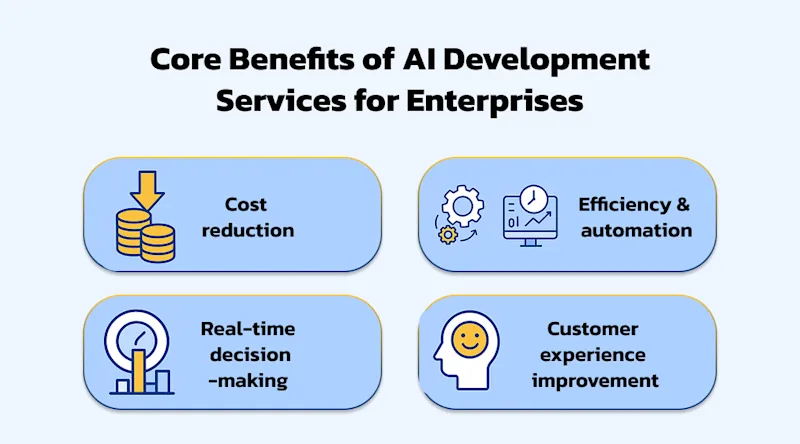 Core Benefits of AI Development Services for Enterprises

Cost reduction

01

Efficiency & automation

Real-time decision -making

Customer experience improvement